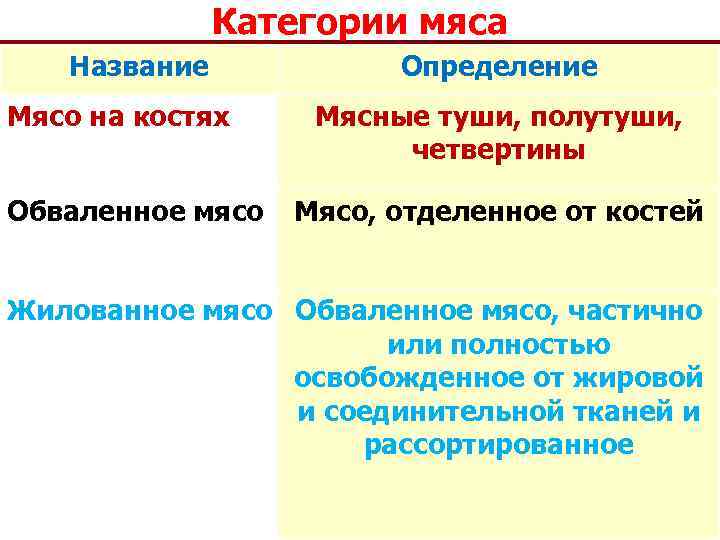 Категории мяса

| Название | Определение |
|---|---|
| Мясо на костях | Мясные туши, полутуши, четвертины |
| Обваленное мясо | Мясо, отделенное от костей |
| Жилованное мясо | Обваленное мясо, частично или полностью освобожденное от жировой и соединительной тканей и рассортированное |